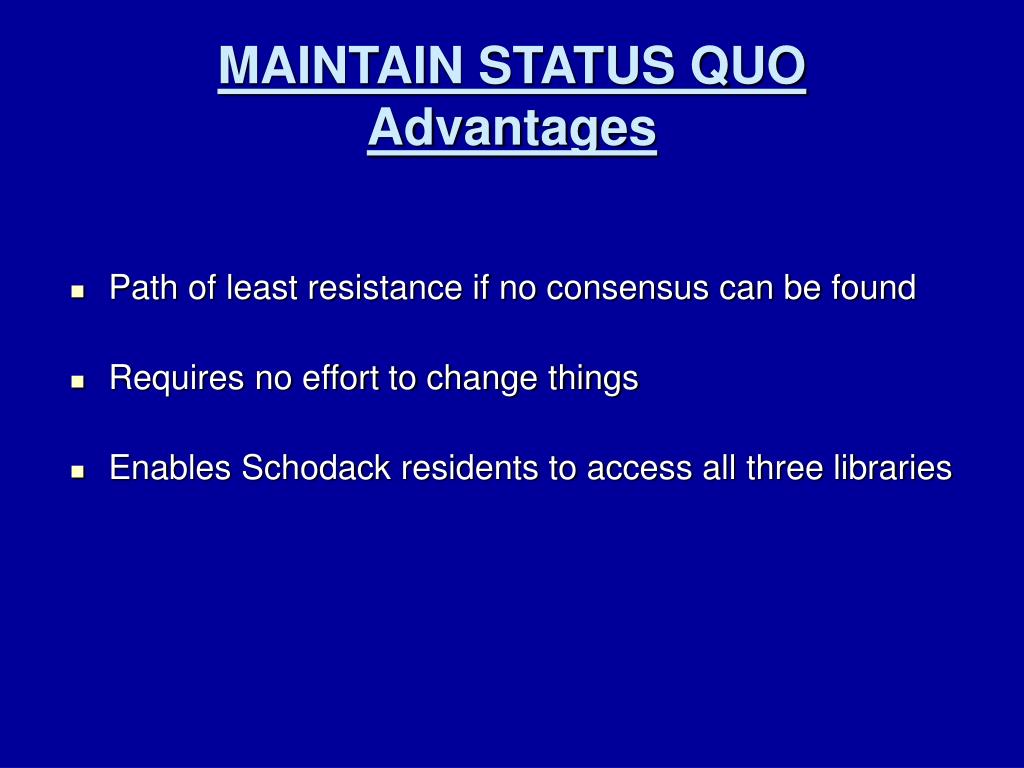 MAINTAIN STATUS QUO
Advantages

- Path of least resistance if no consensus can be found
- Requires no effort to change things
- Enables Schodack residents to access all three libraries